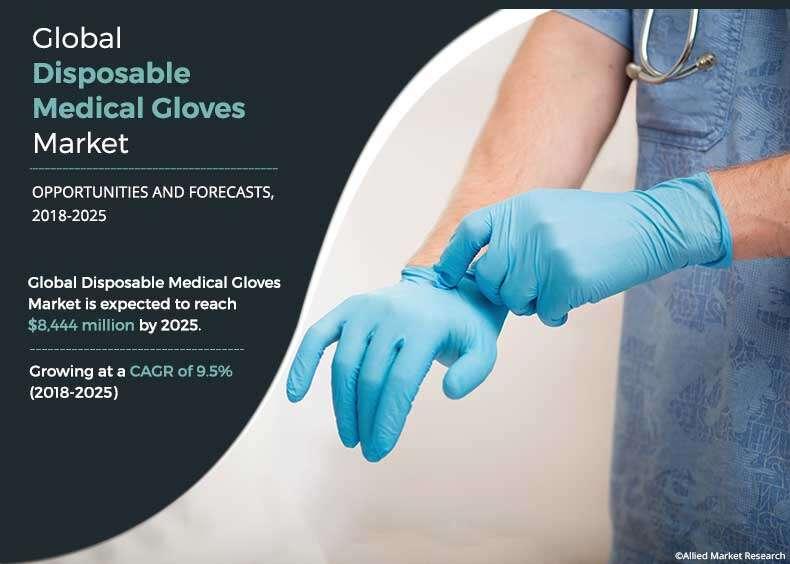 Global
Disposable
Medical Gloves
Market

OPPORTUNITIES AND FORECASTS, 2018-2025

Global Disposable Medical Gloves Market is expected to reach $8,444 million by 2025.

Growing at a CAGR of 9.5% (2018-2025)

©Allied Market Research